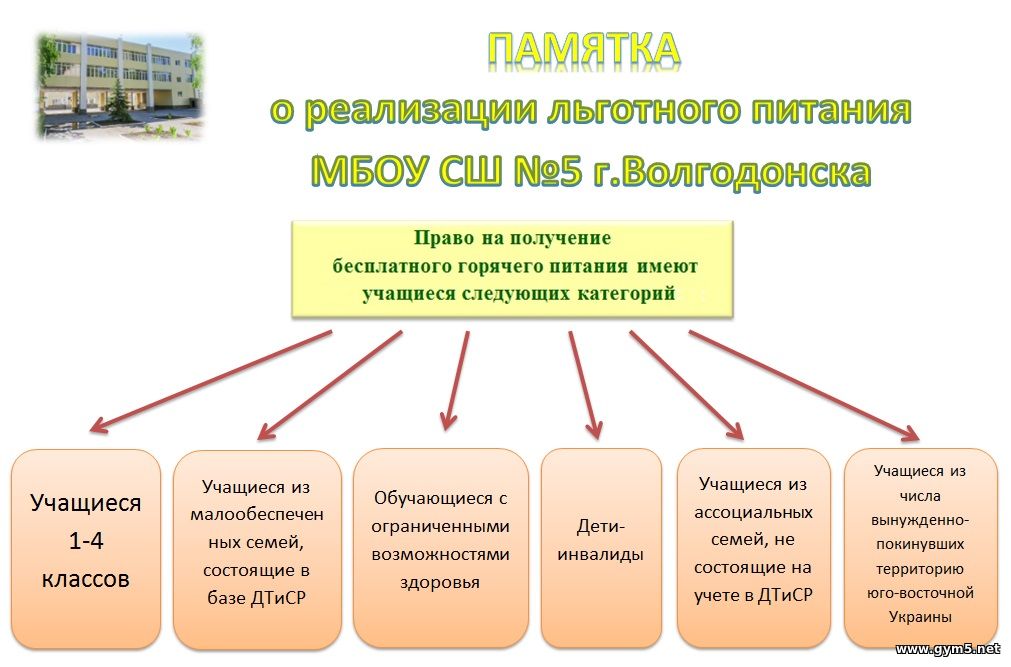 ПАМЯТКА
о реализации льготного питания
МБОУ СШ №5 г.Волгодонска

Право на получение бесплатного горячего питания имеют учащиеся следующих категорий

Учащиеся 1-4 классов

Учащиеся из малообеспеченных семей, состоящие в базе ДТиСР

Обучающиеся с ограниченными возможностями здоровья

Дети-инвалиды

Учащиеся из ассоциальных семей, не состоящие на учете в ДТиСР

Учащиеся из числа вынужденно-покинувших территорию юго-восточной Украины

www.gym5.net